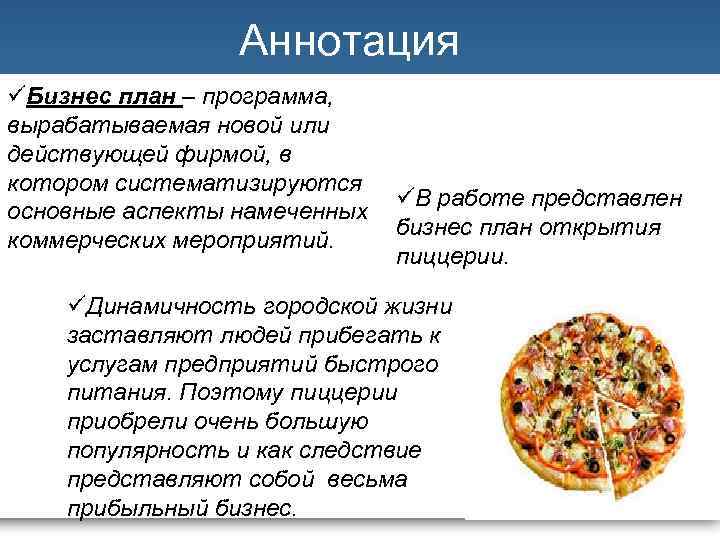 Аннотация

✓Бизнес план – программа, вырабатываемая новой или действующей фирмой, в котором систематизируются основные аспекты намеченных коммерческих мероприятий.

✓В работе представлен бизнес план открытия пиццерии.

✓Динамичность городской жизни заставляют людей прибегать к услугам предприятий быстрого питания. Поэтому пиццерии приобрели очень большую популярность и как следствие представляют собой весьма прибыльный бизнес.